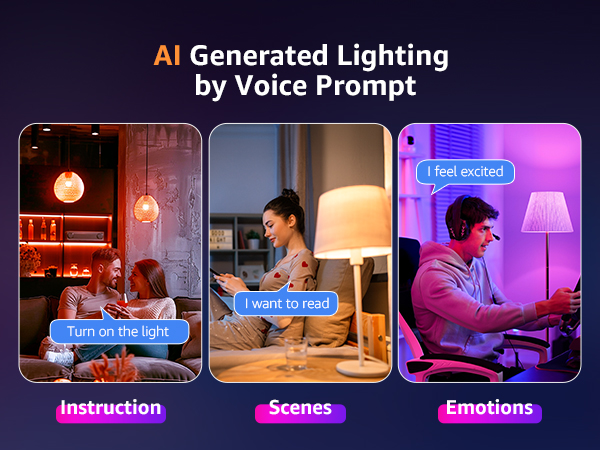 AI Generated Lighting by Voice Prompt

Turn on the light

I want to read

I feel excited

Instruction

Scenes

Emotions